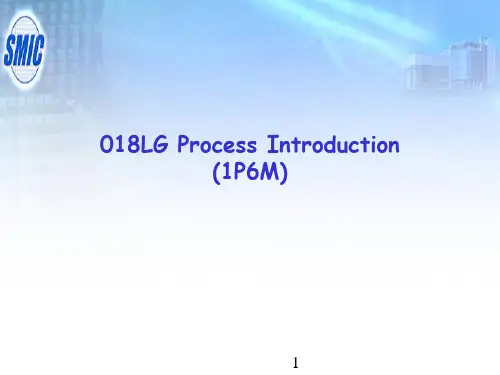 SMIC

018LG Process Introduction
(1P6M)

1